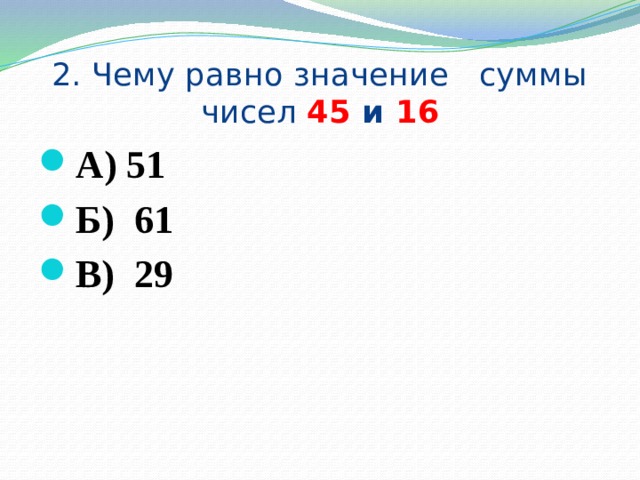 2. Чему равно значение суммы чисел 45 и 16

А) 51
Б) 61
В) 29